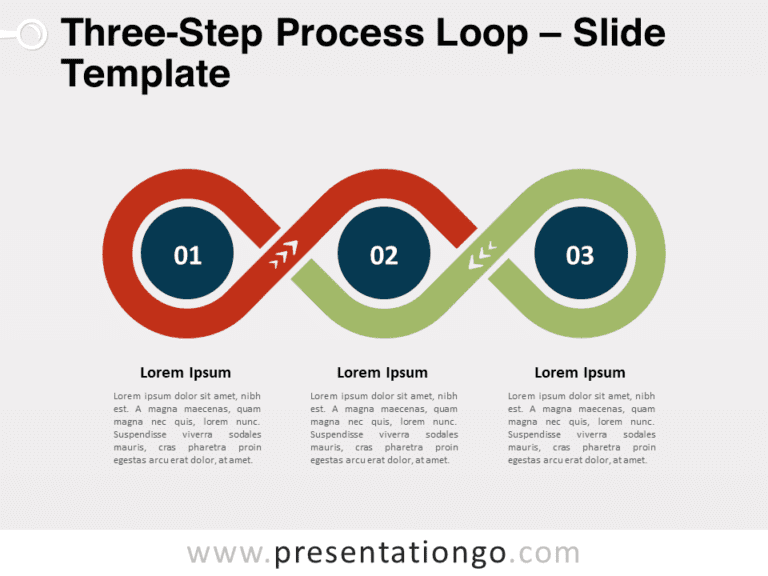 Three-Step Process Loop – Slide Template

01

02

03

Lorem Ipsum

Lorem ipsum dolor sit amet, nibh est. A magna maecenas, quam magna nec quis, lorem nunc. Suspendisse viverra sodales mauris, cras pharetra proin egestas arcu erat dolor, at amet.

Lorem Ipsum

Lorem ipsum dolor sit amet, nibh est. A magna maecenas, quam magna nec quis, lorem nunc. Suspendisse viverra sodales mauris, cras pharetra proin egestas arcu erat dolor, at amet.

Lorem Ipsum

Lorem ipsum dolor sit amet, nibh est. A magna maecenas, quam magna nec quis, lorem nunc. Suspendisse viverra sodales mauris, cras pharetra proin egestas arcu erat dolor, at amet.

www.presentationgo.com